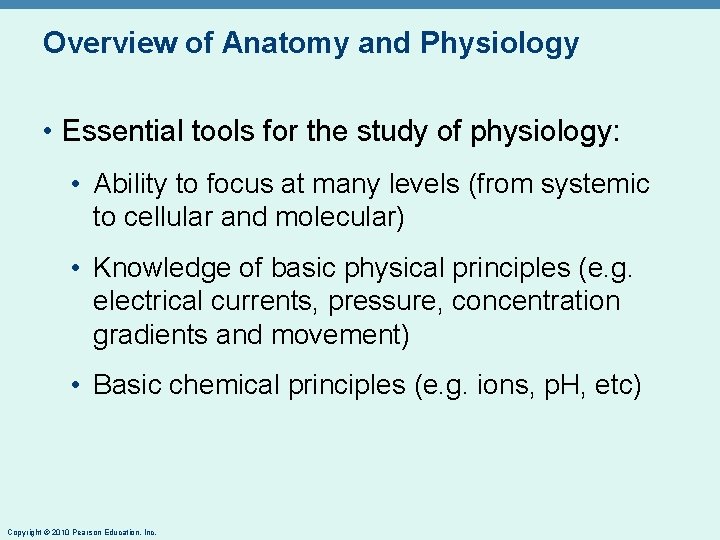 Overview of Anatomy and Physiology

• Essential tools for the study of physiology:

• Ability to focus at many levels (from systemic to cellular and molecular)

• Knowledge of basic physical principles (e.g. electrical currents, pressure, concentration gradients and movement)

• Basic chemical principles (e.g. ions, pH, etc)

Copyright © 2010 Pearson Education, Inc.